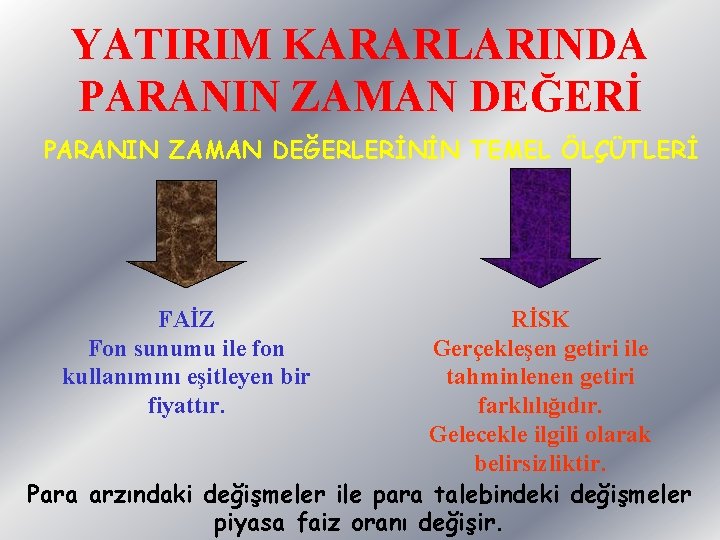 YATIRIM KARARLARINDA PARANIN ZAMAN DEĞERİ

PARANIN ZAMAN DEĞERLERİNİN TEMEL ÖLÇÜTLERİ

FAİZ
Fon sunumu ile fon kullanımını eşitleyen bir fiyattır.

RİSK
Gerçekleşen getiri ile tahminlenen getiri farklılığıdır.
Gelecekle ilgili olarak belirsizliktir.

Para arzındaki değişmeler ile para talebindeki değişmeler piyasa faiz oranı değişir.